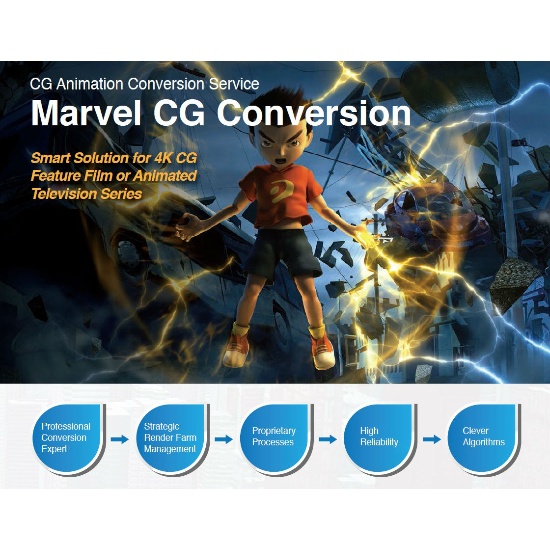 CG Animation Conversion Service

Marvel CG Conversion

Smart Solution for 4K CG Feature Film or Animated Television Series

Professional Conversion Expert

Strategic Render Farm Management

Proprietary Processes

High Reliability

Clever Algorithms